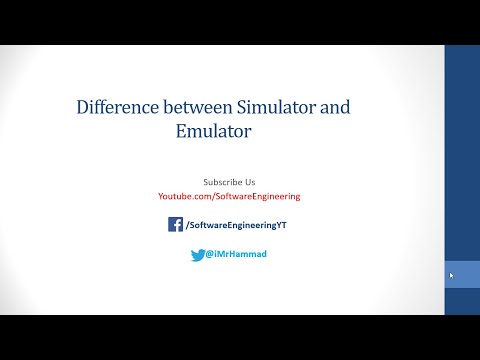 Difference between Simulator and Emulator

Subscribe Us
Youtube.com/SoftwareEngineering

/SoftwareEngineeringYT

@iMrHammad